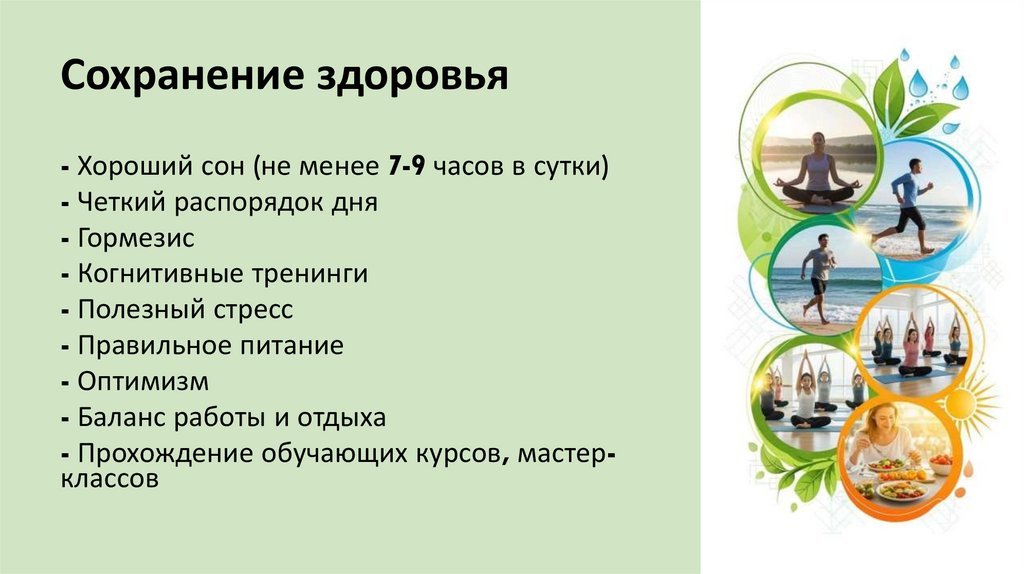 Сохранение здоровья

- Хороший сон (не менее 7-9 часов в сутки)
- Четкий распорядок дня
- Гормезис
- Когнитивные тренинги
- Полезный стресс
- Правильное питание
- Оптимизм
- Баланс работы и отдыха
- Прохождение обучающих курсов, мастер-классов